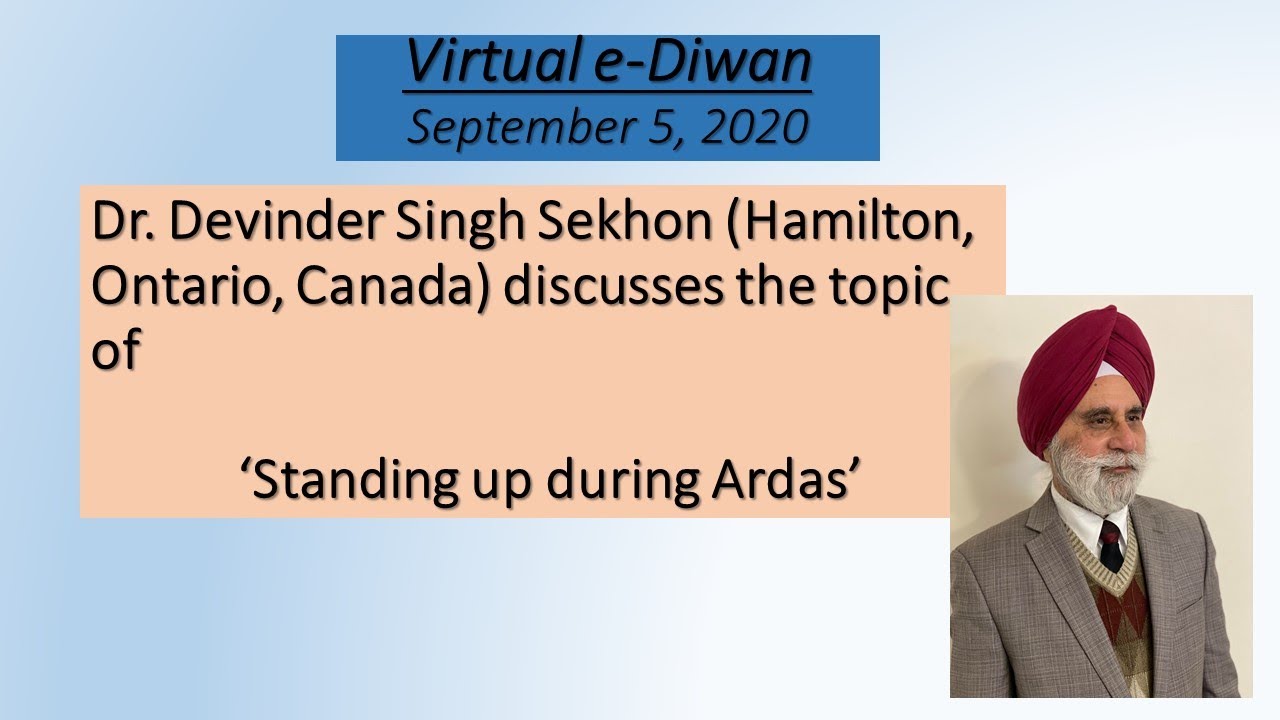 Virtual e-Diwan
September 5, 2020

Dr. Devinder Singh Sekhon (Hamilton, Ontario, Canada) discusses the topic of

'Standing up during Ardas'